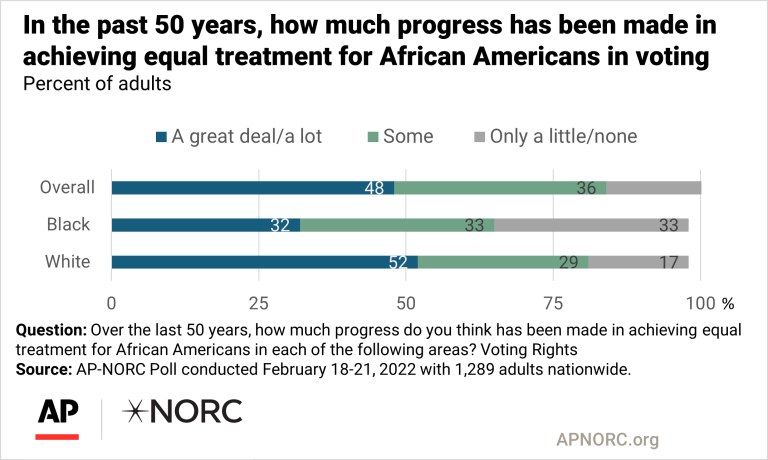 In the past 50 years, how much progress has been made in achieving equal treatment for African Americans in voting
Percent of adults

A great deal/a lot Some Only a little/none

Overall 48 36
Black 32 33 33
White 52 29 17

0 25 50 75 100 %

**Question:** Over the last 50 years, how much progress do you think has been made in achieving equal treatment for African Americans in each of the following areas? Voting Rights
**Source:** AP-NORC Poll conducted February 18-21, 2022 with 1,289 adults nationwide.

AP NORC

APNORC.org